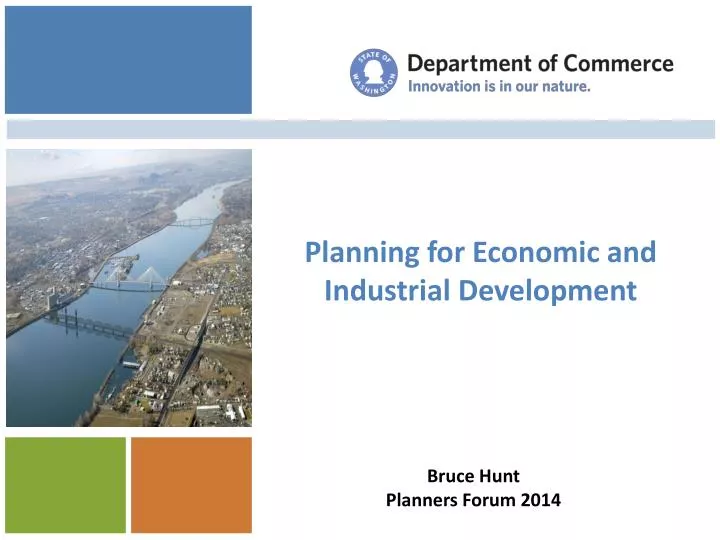 STATE OF WASHINGTON

Department of Commerce
Innovation is in our nature.

Planning for Economic and Industrial Development

Bruce Hunt
Planners Forum 2014